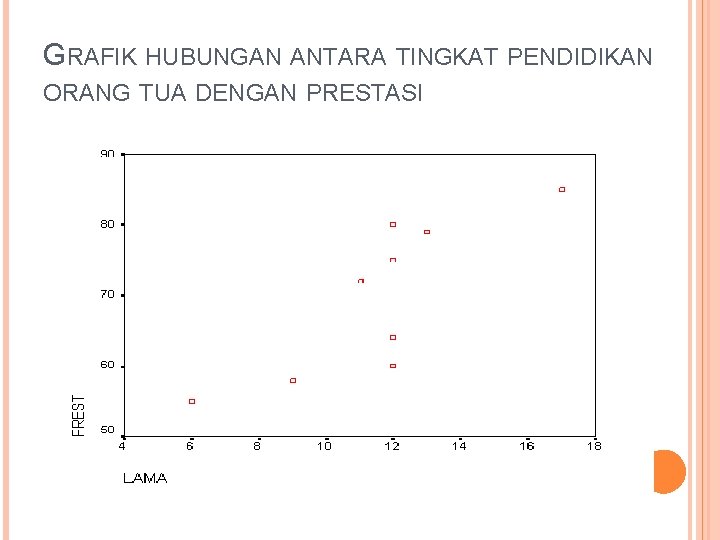 GRAFIK HUBUNGAN ANTARA TINGKAT PENDIDIKAN ORANG TUA DENGAN PRESTASI

90
80
70
60
50
FREST
4
6
8
10
12
14
16
18
LAMA